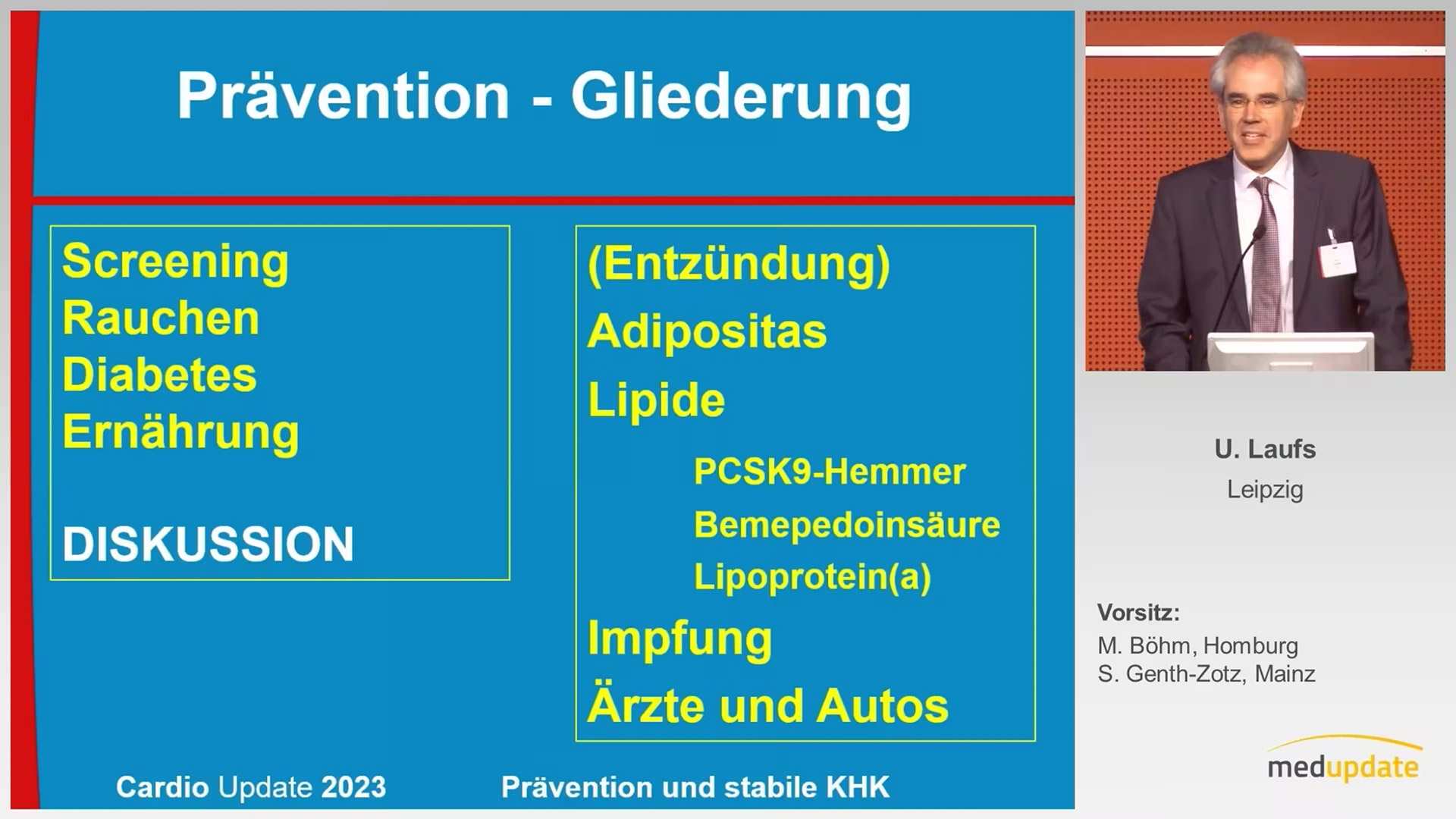 Prävention - Gliederung

Screening
Rauchen
Diabetes
Ernährung

DISKUSSION

(Entzündung)
Adipositas
Lipide
PCSK9-Hemmer
Bemepedoinsäure
Lipoprotein(a)
Impfung
Ärzte und Autos

Cardio Update 2023
Prävention und stabile KHK

U. Laufs
Leipzig

Vorsitz:
M. Böhm, Homburg
S. Genth-Zotz, Mainz

medupdate